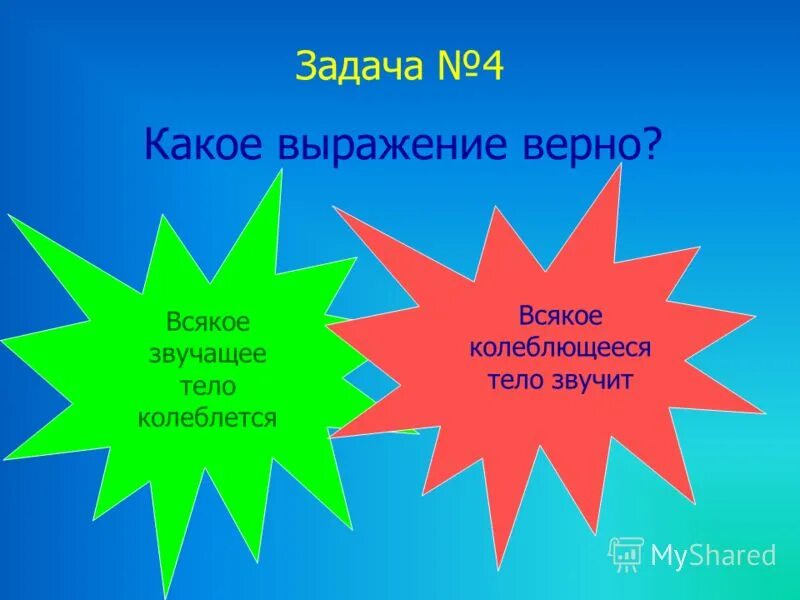 Задача №4

Какое выражение верно?

Всякое звучащее тело колеблется

Всякое колеблющееся тело звучит

MyShared